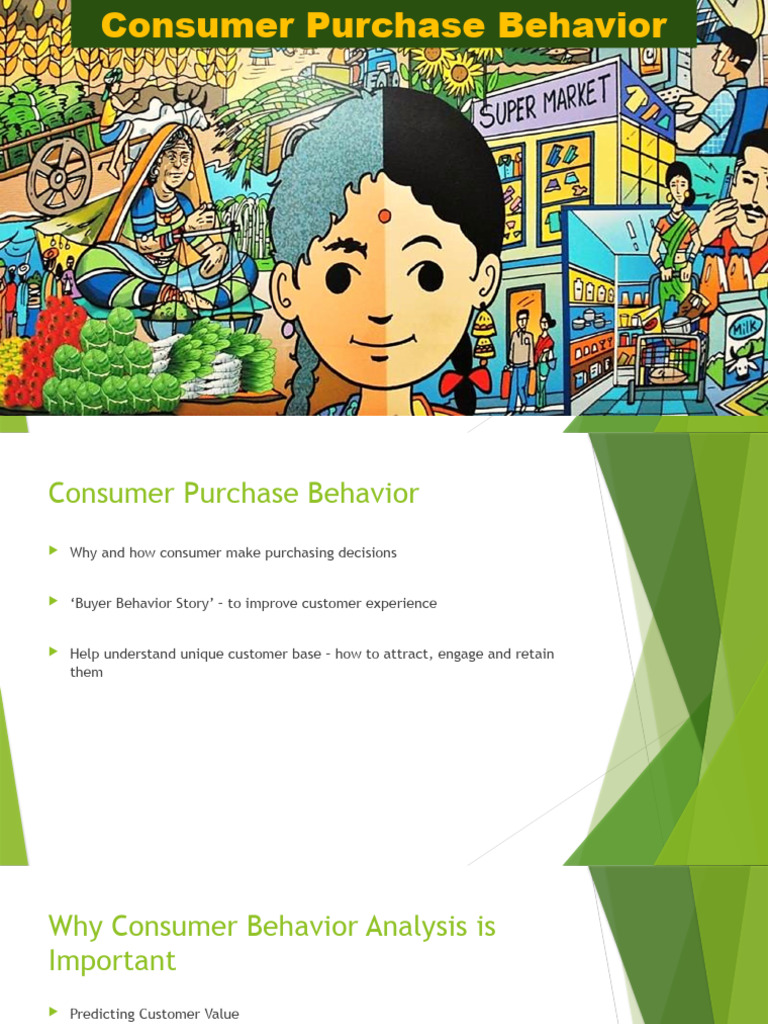 Consumer Purchase Behavior

SUPER MARKET

MILK

Consumer Purchase Behavior

Why and how consumer make purchasing decisions

'Buyer Behavior Story' - to improve customer experience

Help understand unique customer base - how to attract, engage and retain them

Why Consumer Behavior Analysis is Important

Predicting Customer Value